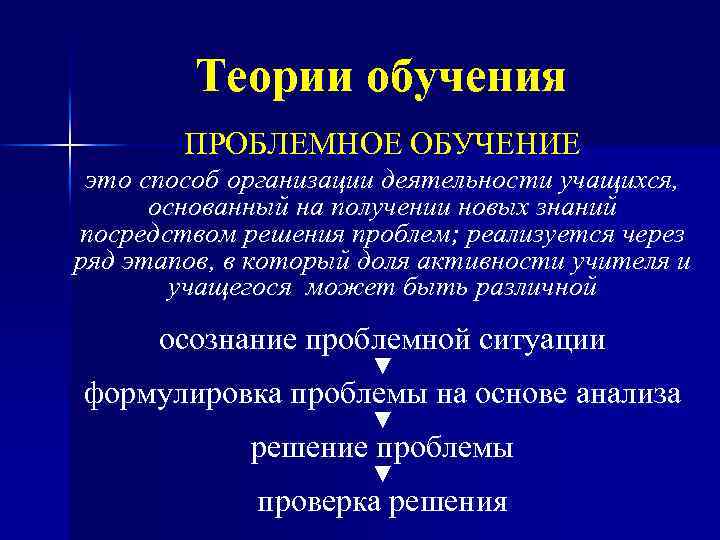 Теории обучения

ПРОБЛЕМНОЕ ОБУЧЕНИЕ

это способ организации деятельности учащихся, основанный на получении новых знаний посредством решения проблем; реализуется через ряд этапов, в который доля активности учителя и учащегося может быть различной

осознание проблемной ситуации
▼
формулировка проблемы на основе анализа
▼
решение проблемы
▼
проверка решения